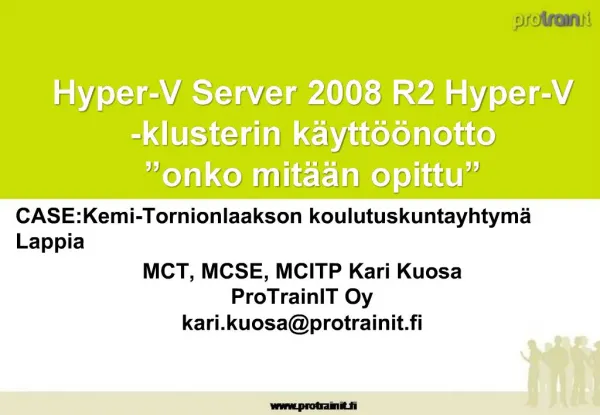 protrainit

Hyper-V Server 2008 R2 Hyper-V -klusterin käyttöönotto ”onko mitään opittu”

CASE:Kemi-Tornionlaakson koulutuskuntayhtymä Lappia

MCT, MCSE, MCITP Kari Kuosa
ProTrainIT Oy
kari.kuosa@protrainit.fi

www.protrainit.fi